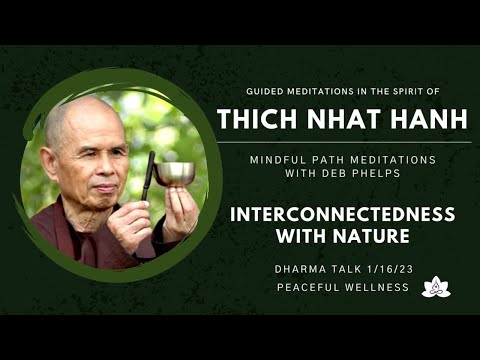 GUIDED MEDITATIONS IN THE SPIRIT OF

THICH NHAT HANH

MINDFUL PATH MEDITATIONS WITH DEB PHELPS

INTERCONNECTEDNESS WITH NATURE

DHARMA TALK 1/16/23

PEACEFUL WELLNESS